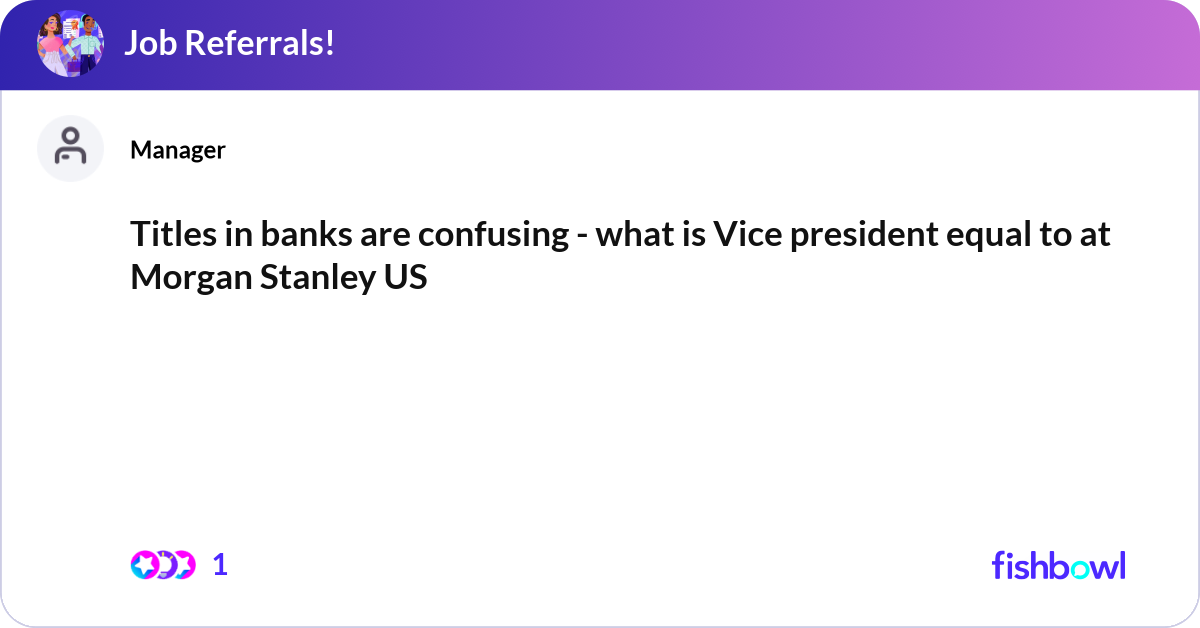 Job Referrals!

Manager

Titles in banks are confusing - what is Vice president equal to at Morgan Stanley US

1

fishbowl